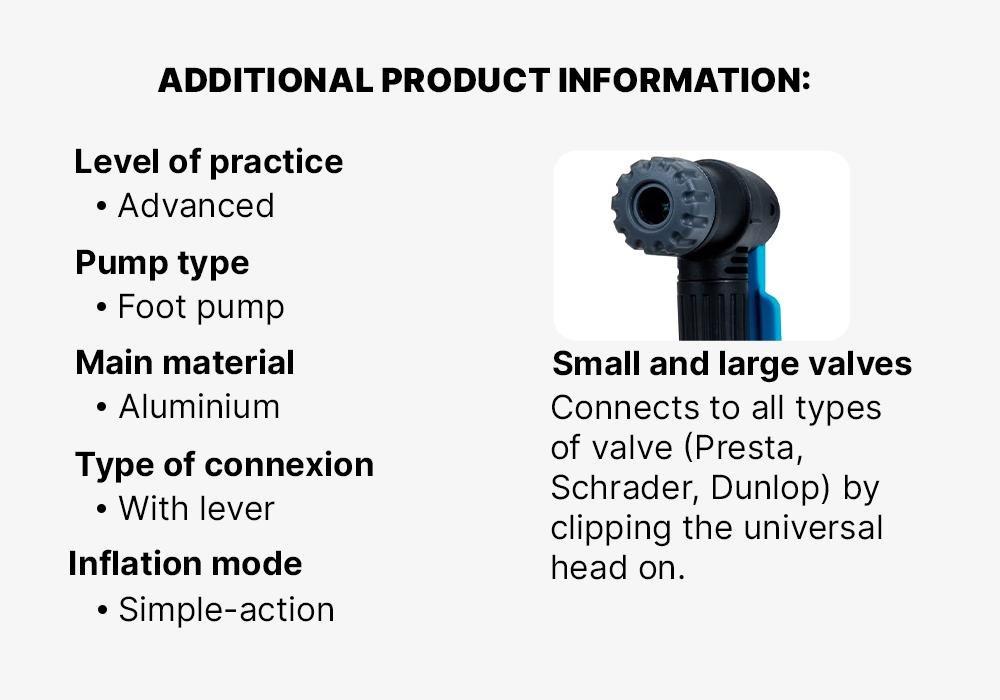 ADDITIONAL PRODUCT INFORMATION:

Level of practice
• Advanced

Pump type
• Foot pump

Main material
• Aluminium

Type of connexion
• With lever

Inflation mode
• Simple-action

Small and large valves
Connects to all types of valve (Presta, Schrader, Dunlop) by clipping the universal head on.